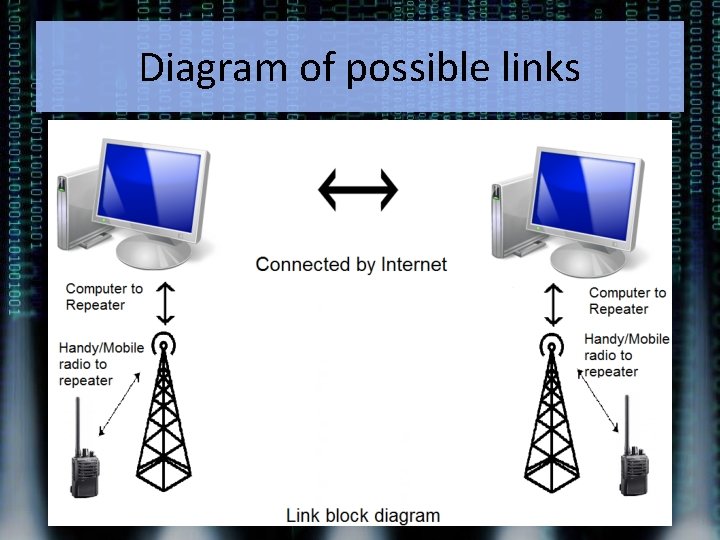 Diagram of possible links

Connected by Internet

Computer to Repeater

Handy/Mobile radio to repeater

Computer to Repeater

Handy/Mobile radio to repeater

Link block diagram